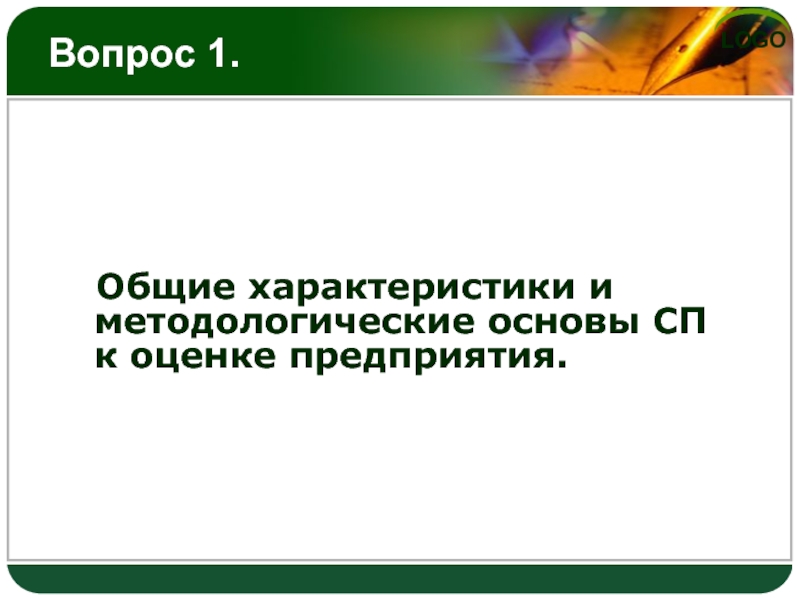 Вопрос 1.

LOGO

Общие характеристики и методологические основы СП к оценке предприятия.